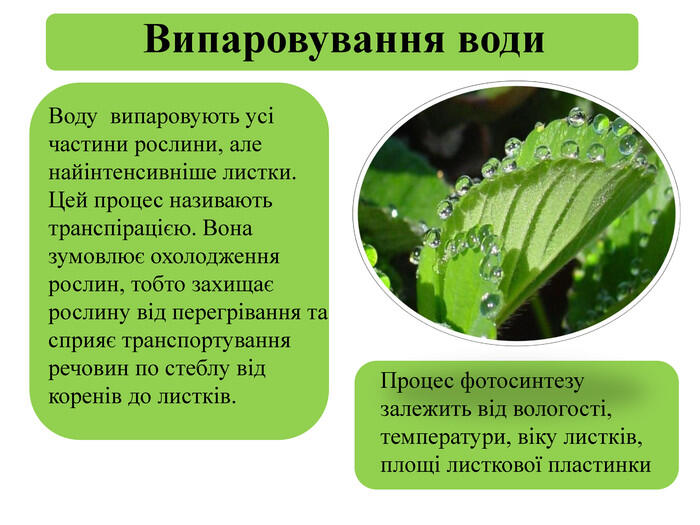 Випаровування води

Воду випаровують усі частини рослини, але найінтенсивніше листки. Цей процес називають транспірацією. Вона зумовлює охолодження рослин, тобто захищає рослину від перегрівання та сприяє транспортування речовин по стеблу від коренів до листків.

Процес фотосинтезу залежить від вологості, температури, віку листків, площі листкової пластинки